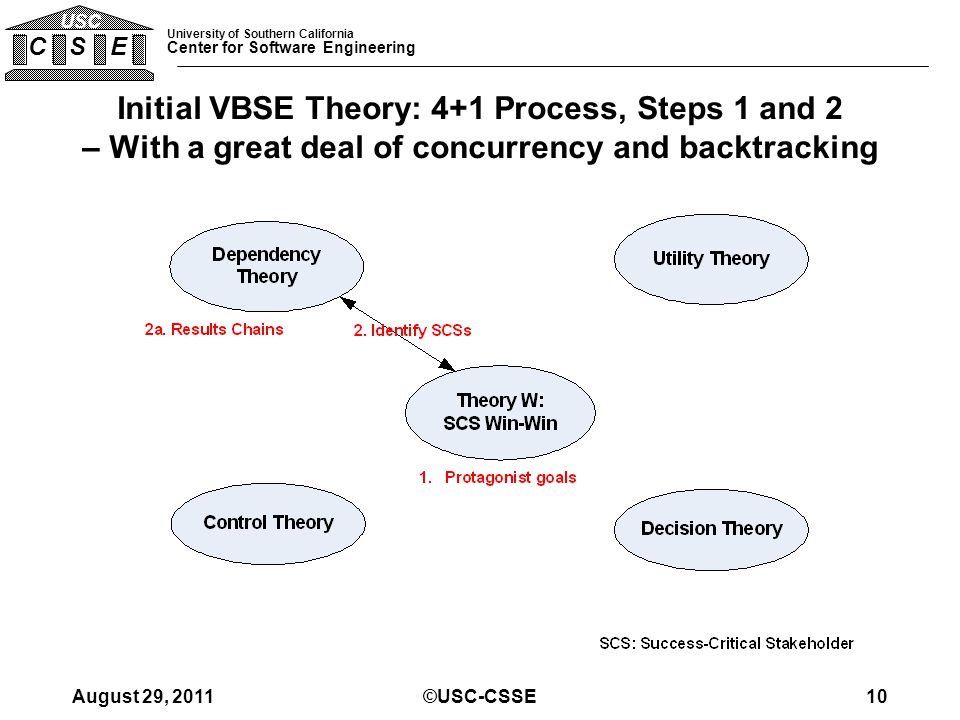 USC
C S E
University of Southern California
Center for Software Engineering

Initial VBSE Theory: 4+1 Process, Steps 1 and 2 – With a great deal of concurrency and backtracking

Dependency Theory

Utility Theory

2a. Results Chains

2. Identify SCSs

Theory W: SCS Win-Win

1. Protagonist goals

Control Theory

Decision Theory

SCS: Success-Critical Stakeholder

August 29, 2011

©USC-CSSE

10